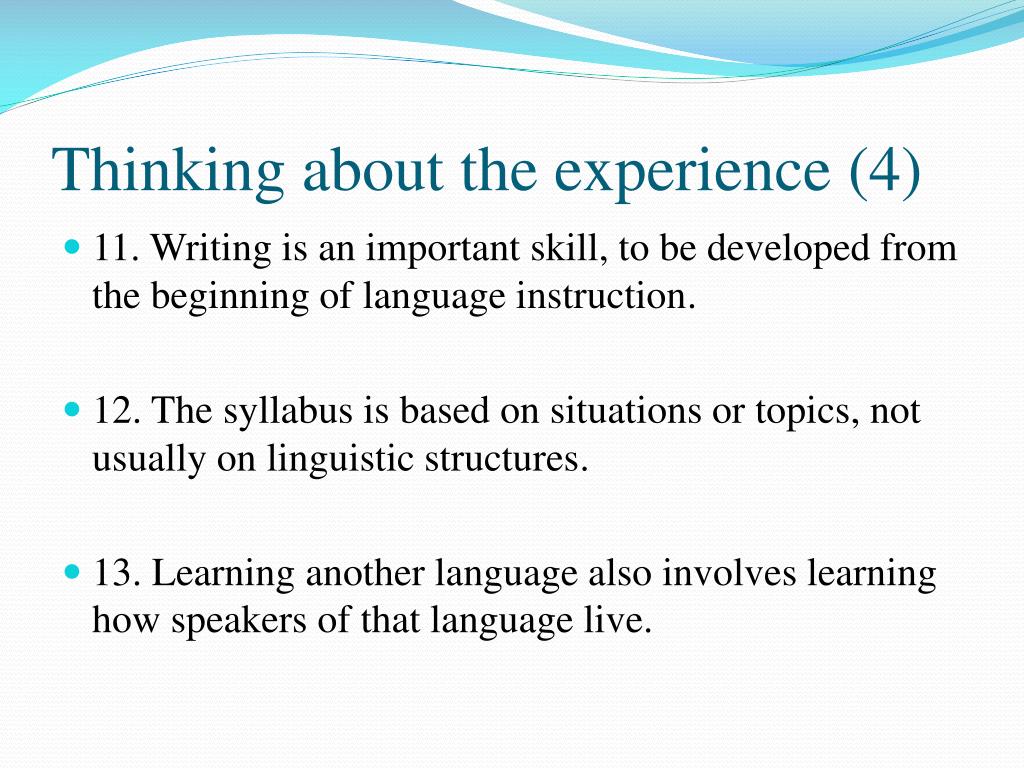 Thinking about the experience (4)

11. Writing is an important skill, to be developed from the beginning of language instruction.

12. The syllabus is based on situations or topics, not usually on linguistic structures.

13. Learning another language also involves learning how speakers of that language live.